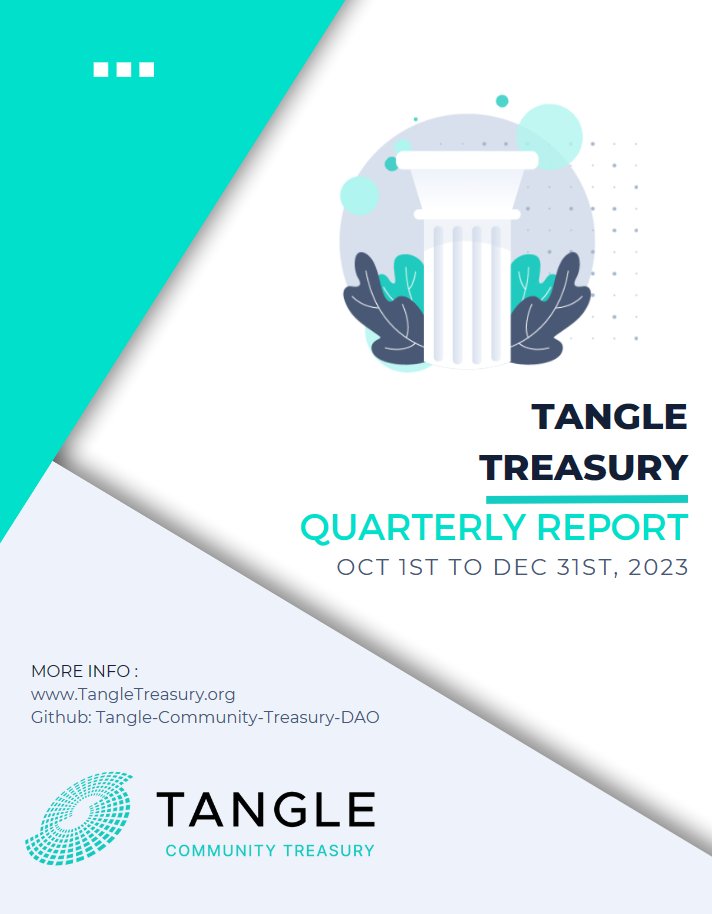 TANGLE TREASURY

QUARTERLY REPORT

OCT 1ST TO DEC 31ST, 2023

MORE INFO :
www.TangleTreasury.org
Github: Tangle-Community-Treasury-DAO

TANGLE
COMMUNITY TREASURY